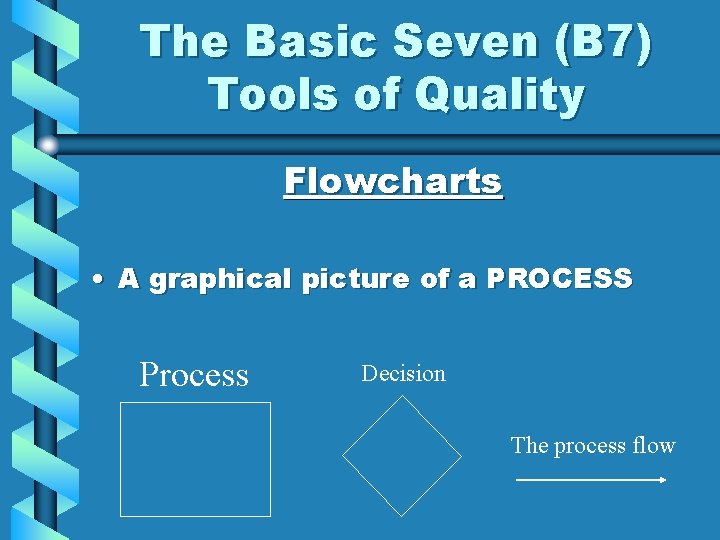 The Basic Seven (B7) Tools of Quality

Flowcharts

• A graphical picture of a PROCESS

Process

Decision

The process flow